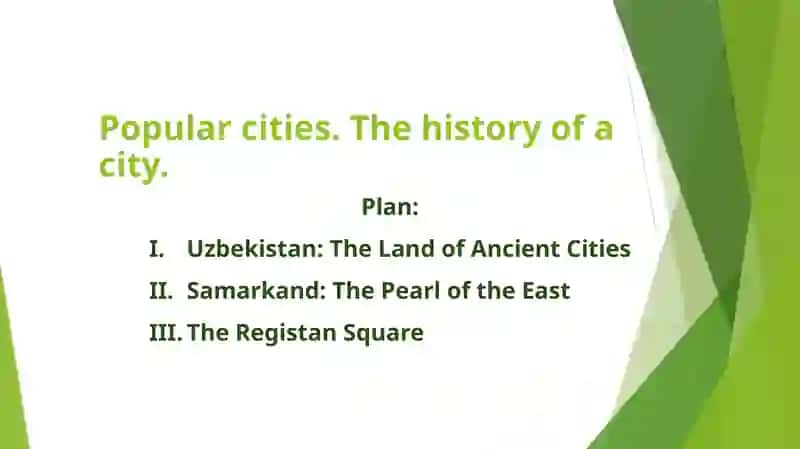 Popular cities. The history of a city.

Plan:

I. Uzbekistan: The Land of Ancient Cities

II. Samarkand: The Pearl of the East

III. The Registan Square